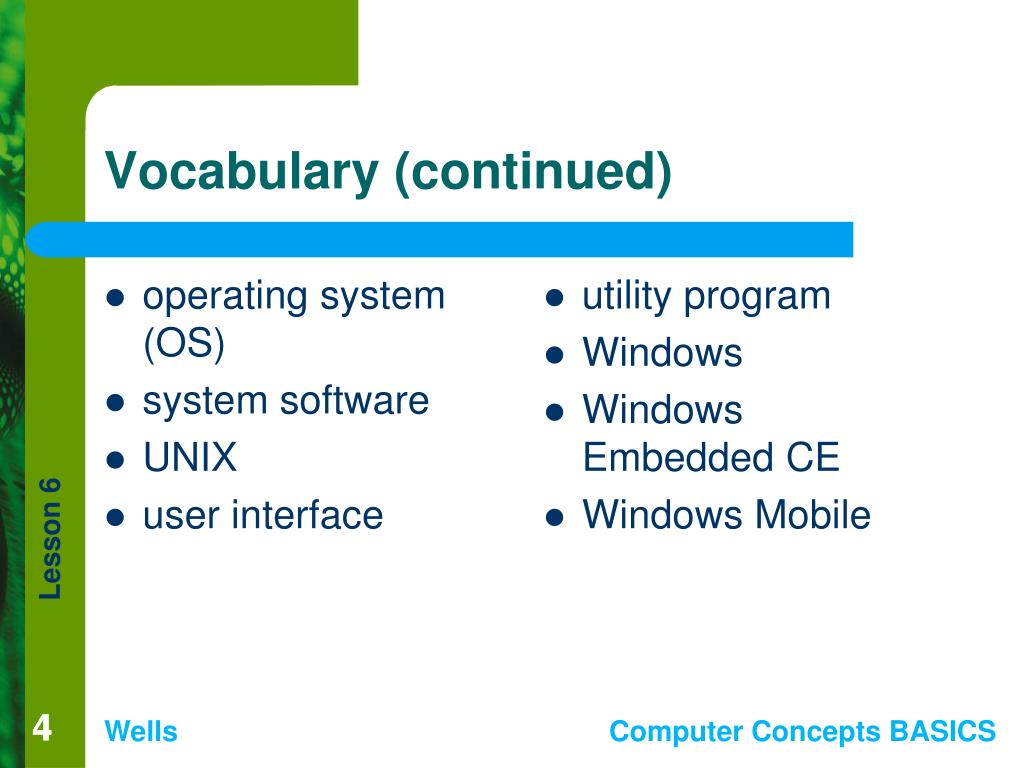 Vocabulary (continued)

- operating system (OS)
- system software
- UNIX
- user interface

- utility program
- Windows
- Windows Embedded CE
- Windows Mobile

Lesson 6

4

Wells

Computer Concepts BASICS